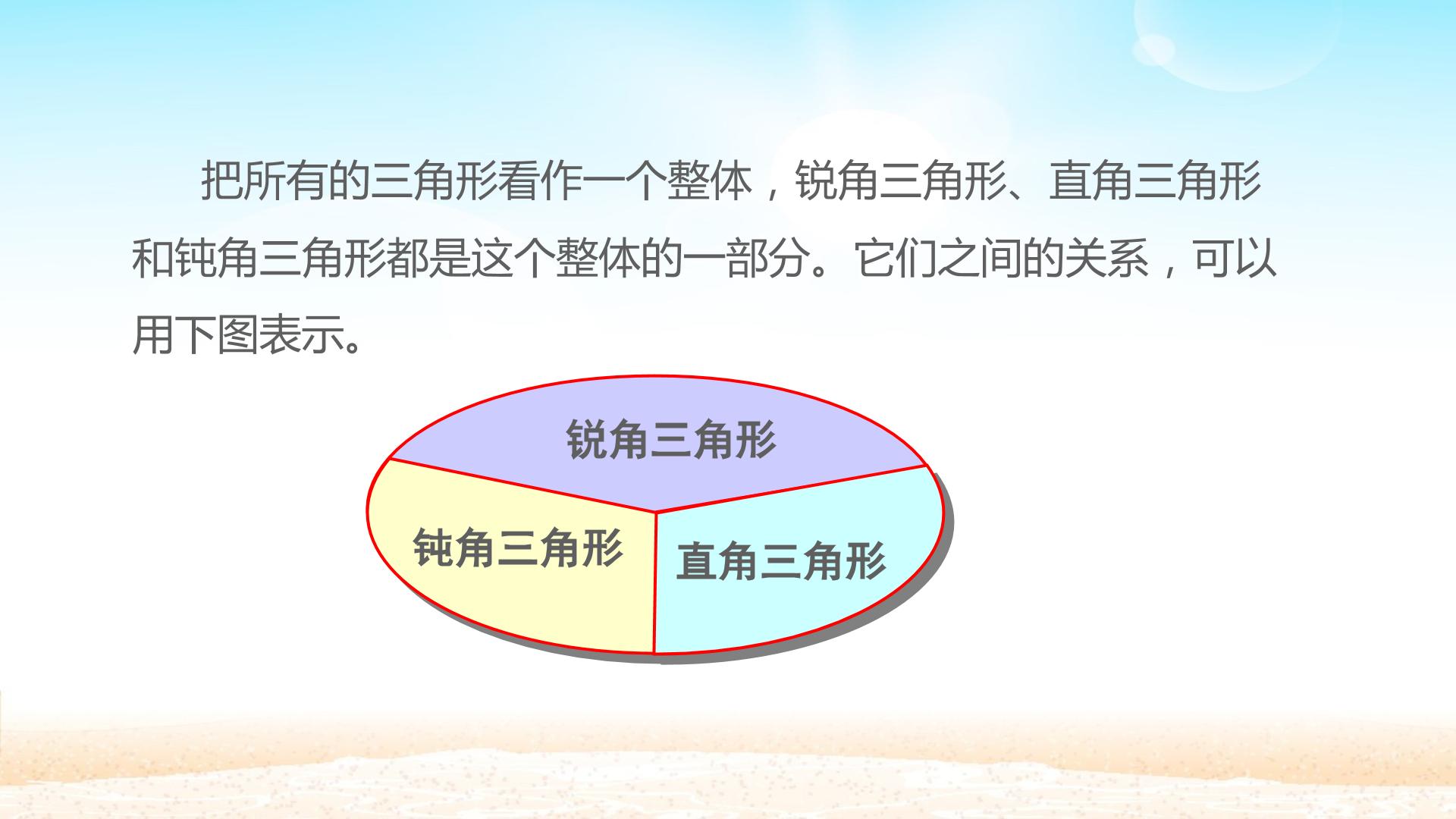 把所有的三角形看作一个整体，锐角三角形、直角三角形和钝角三角形都是这个整体的一部分。它们之间的关系，可以用下图表示。

锐角三角形

钝角三角形

直角三角形